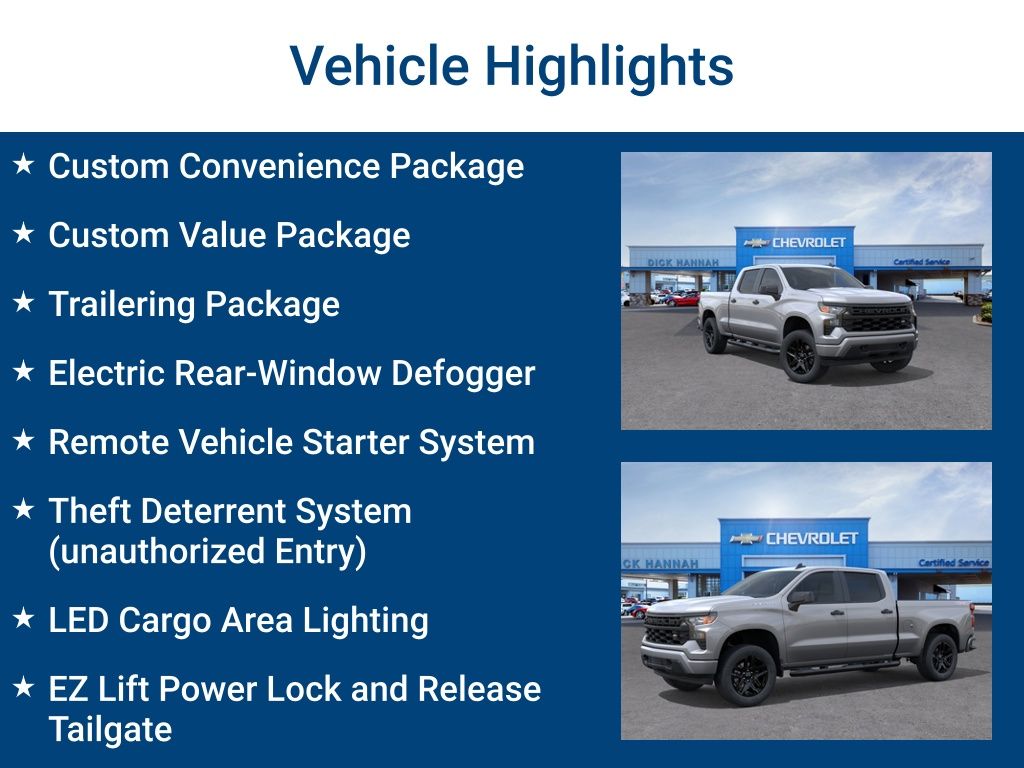 Vehicle Highlights

★ Custom Convenience Package

★ Custom Value Package

★ Trailering Package

★ Electric Rear-Window Defogger

★ Remote Vehicle Starter System

★ Theft Deterrent System (unauthorized Entry)

★ LED Cargo Area Lighting

★ EZ Lift Power Lock and Release Tailgate

DICK HANNAH CHEVROLET Certified Service

CHEVROLET

CK HANNAH CHEVROLET Certified Service